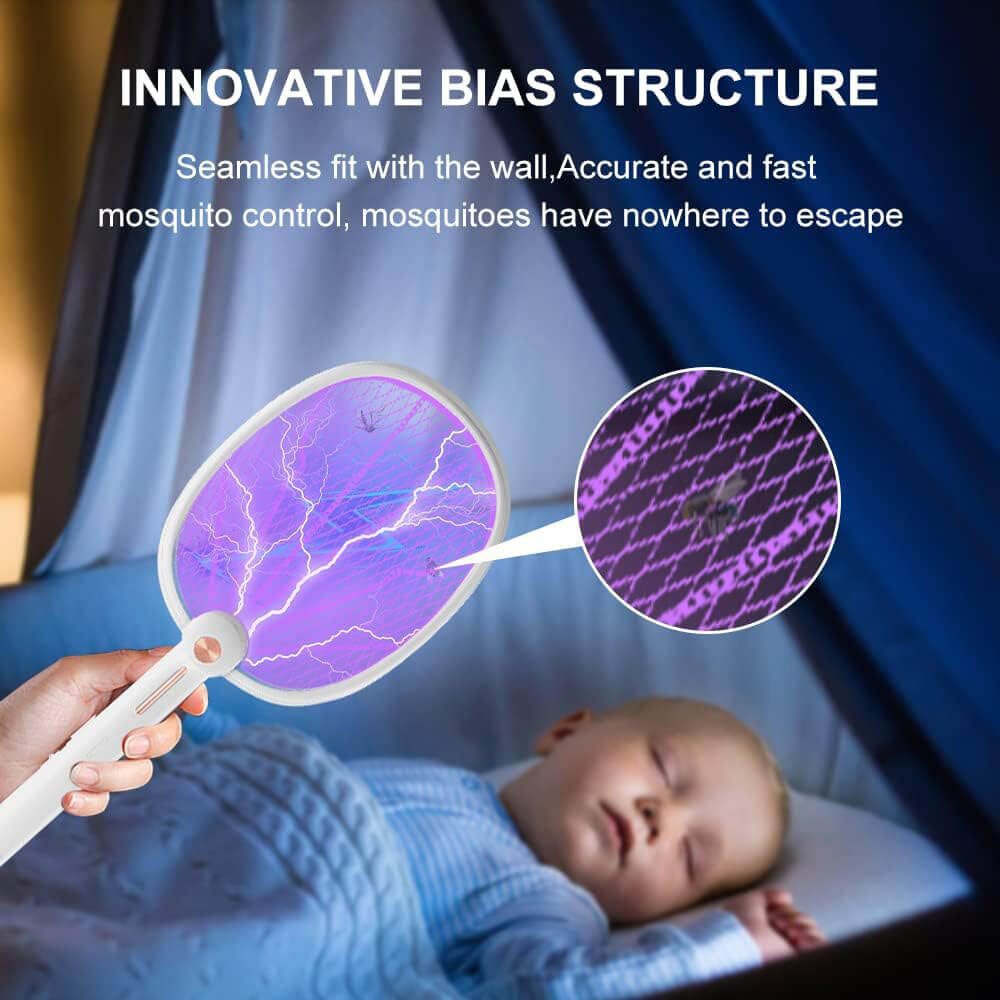 INNOVATIVE BIAS STRUCTURE

Seamless fit with the wall,Accurate and fast mosquito control, mosquitoes have nowhere to escape